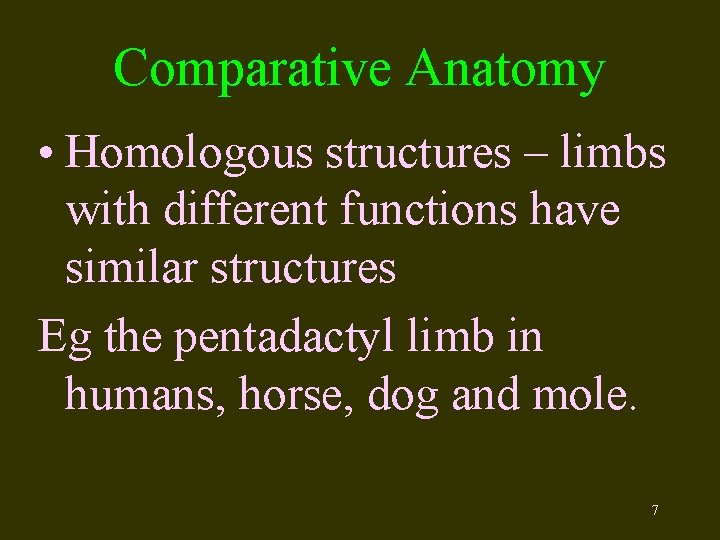 Comparative Anatomy

• Homologous structures – limbs with different functions have similar structures

Eg the pentadactyl limb in humans, horse, dog and mole.

7